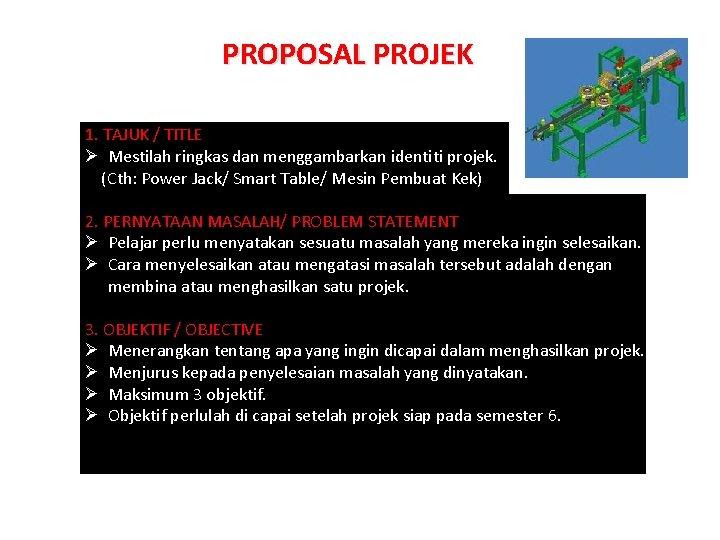 PROPOSAL PROJEK

1. TAJUK / TITLE
➢ Mestilah ringkas dan menggambarkan identiti projek. (Cth: Power Jack/ Smart Table/ Mesin Pembuat Kek)

2. PERNYATAAN MASALAH/ PROBLEM STATEMENT
➢ Pelajar perlu menyatakan sesuatu masalah yang mereka ingin selesaikan.
➢ Cara menyelesaikan atau mengatasi masalah tersebut adalah dengan membina atau menghasilkan satu projek.

3. OBJEKTIF / OBJECTIVE
➢ Menerangkan tentang apa yang ingin dicapai dalam menghasilkan projek.
➢ Menjurus kepada penyelesaian masalah yang dinyatakan.
➢ Maksimum 3 objektif.
➢ Objektif perlulah di capai setelah projek siap pada semester 6.